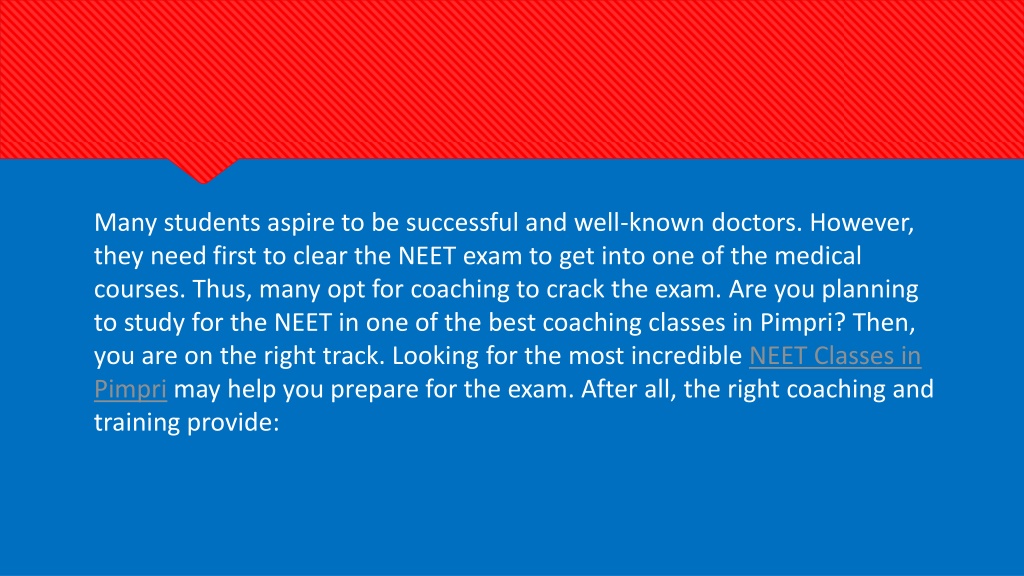 Many students aspire to be successful and well-known doctors. However, they need first to clear the NEET exam to get into one of the medical courses. Thus, many opt for coaching to crack the exam. Are you planning to study for the NEET in one of the best coaching classes in Pimpri? Then, you are on the right track. Looking for the most incredible NEET Classes in Pimpri may help you prepare for the exam. After all, the right coaching and training provide: